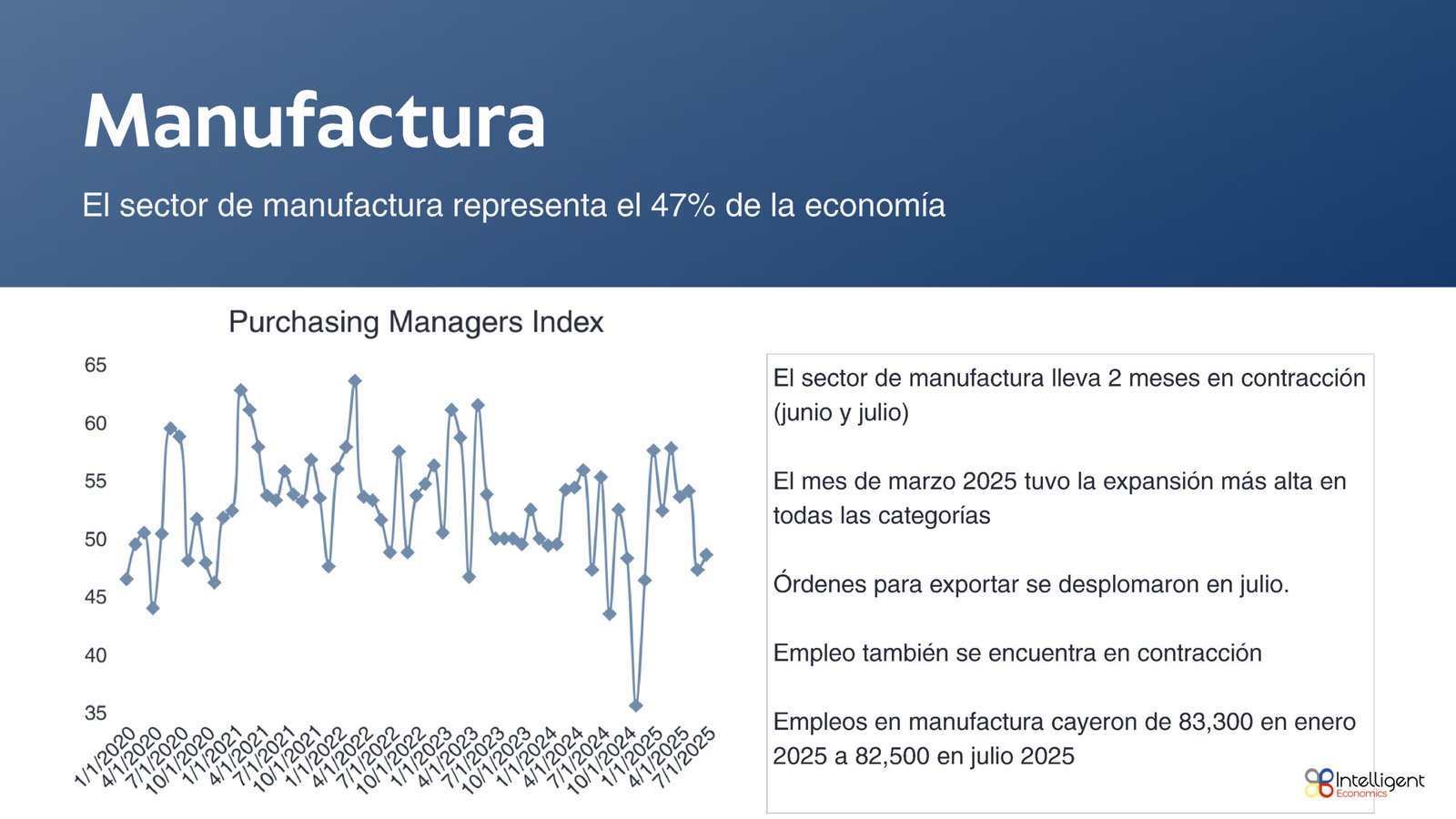 Manufactura

El sector de manufactura representa el 47% de la economía

Purchasing Managers Index

65
60
55
50
45
40
35

1/1/2020
4/1/2020
7/1/2020
10/1/2020
1/1/2021
4/1/2021
7/1/2021
10/1/2021
1/1/2022
4/1/2022
7/1/2022
10/1/2022
1/1/2023
4/1/2023
7/1/2023
10/1/2023
1/1/2024
4/1/2024
7/1/2024
10/1/2024
1/1/2025
4/1/2025
7/1/2025

El sector de manufactura lleva 2 meses en contracción (junio y julio)

El mes de marzo 2025 tuvo la expansión más alta en todas las categorías

Órdenes para exportar se desplomaron en julio.

Empleo también se encuentra en contracción

Empleos en manufactura cayeron de 83,300 en enero 2025 a 82,500 en julio 2025

Intelligent Economics